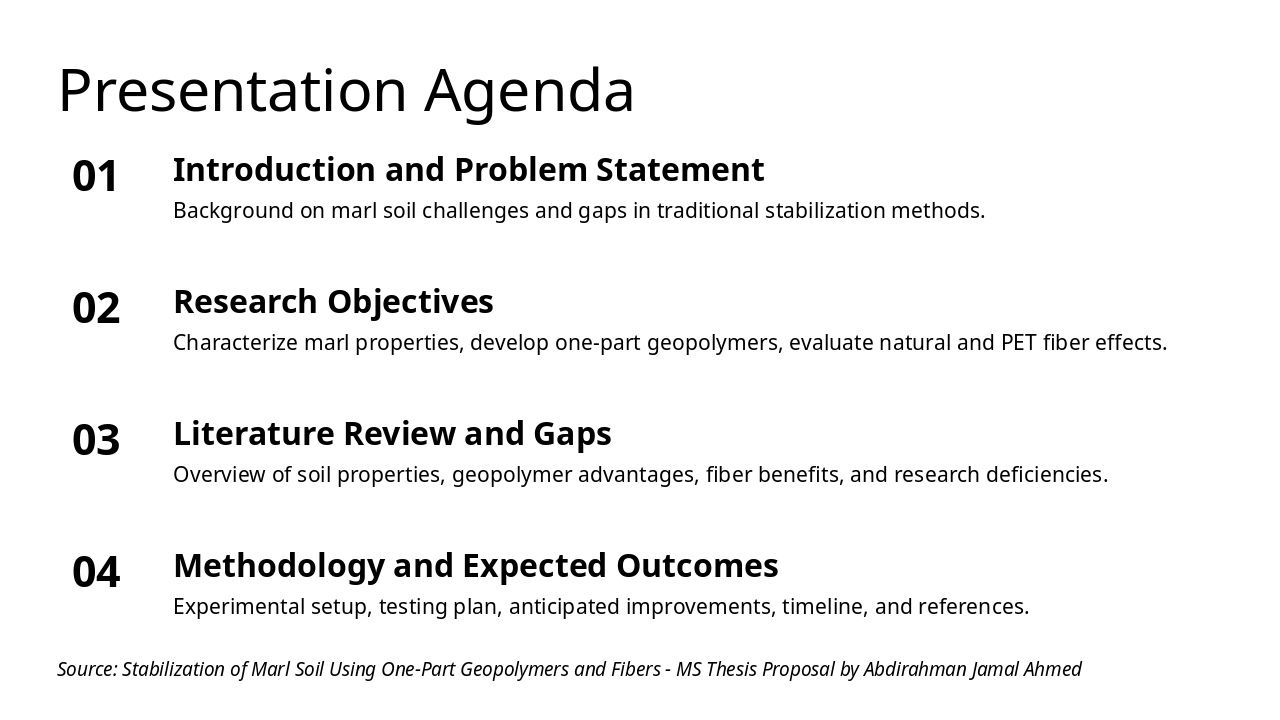 Presentation Agenda

01

Introduction and Problem Statement

Background on marl soil challenges and gaps in traditional stabilization methods.

02

Research Objectives

Characterize marl properties, develop one-part geopolymers, evaluate natural and PET fiber effects.

03

Literature Review and Gaps

Overview of soil properties, geopolymer advantages, fiber benefits, and research deficiencies.

04

Methodology and Expected Outcomes

Experimental setup, testing plan, anticipated improvements, timeline, and references.

Source: Stabilization of Marl Soil Using One-Part Geopolymers and Fibers - MS Thesis Proposal by Abdirahman Jamal Ahmed